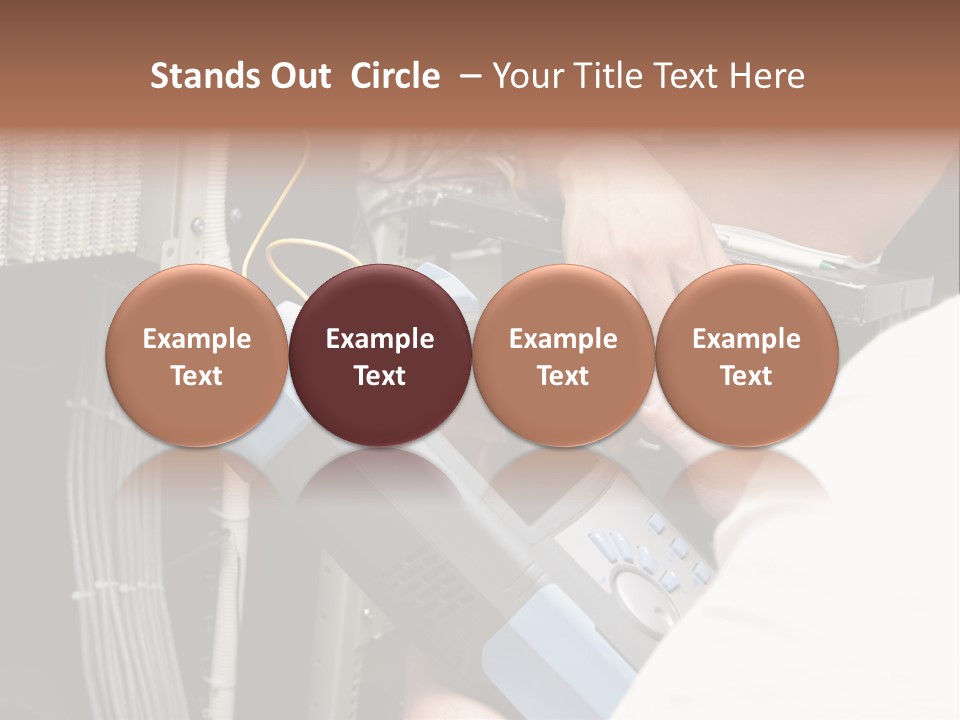 Stands Out Circle – Your Title Text Here

Example Text

Example Text

Example Text

Example Text